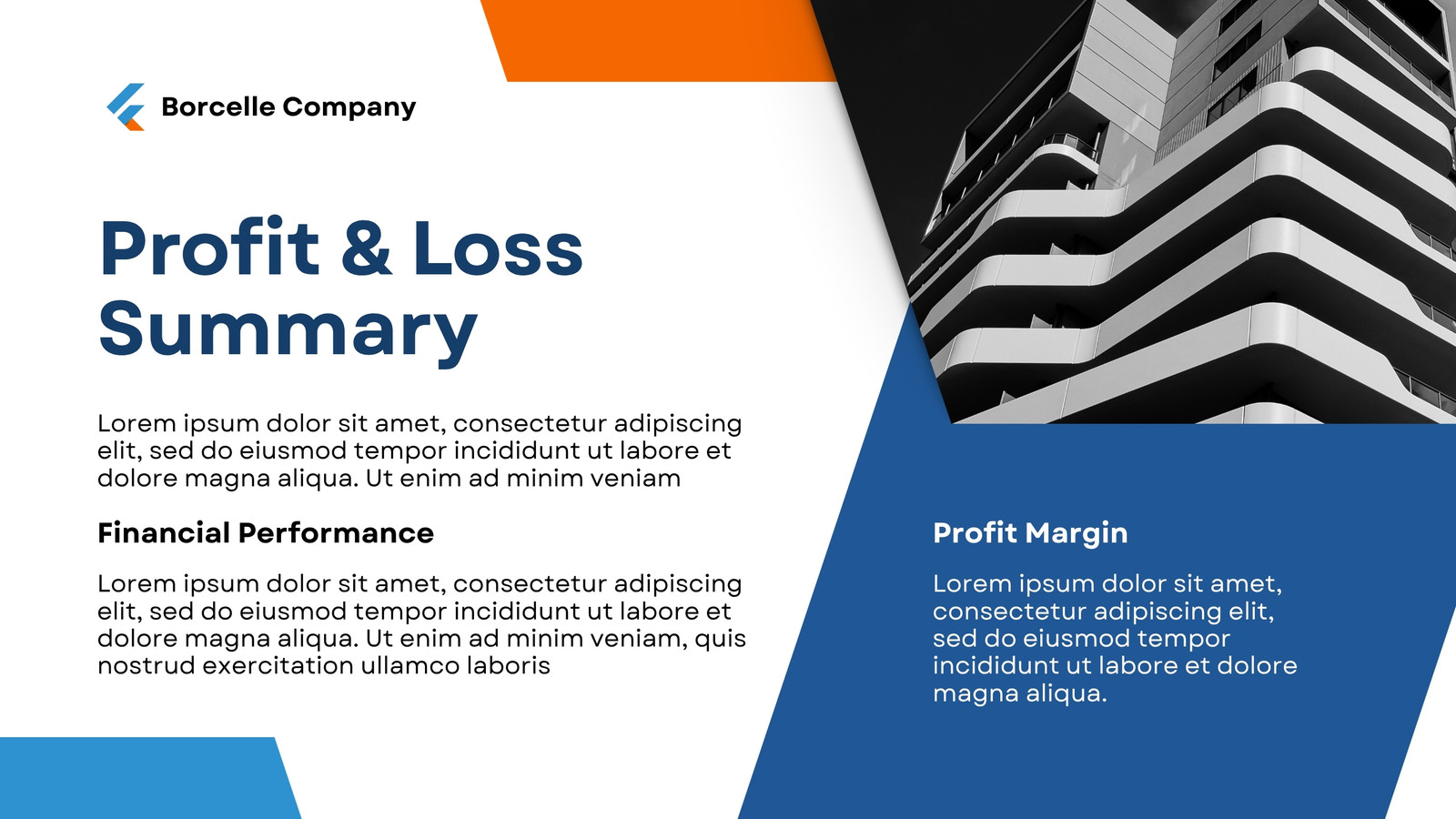 Borcelle Company

Profit & Loss Summary

Lorem ipsum dolor sit amet, consectetur adipiscing elit, sed do eiusmod tempor incididunt ut labore et dolore magna aliqua. Ut enim ad minim veniam

Financial Performance

Lorem ipsum dolor sit amet, consectetur adipiscing elit, sed do eiusmod tempor incididunt ut labore et dolore magna aliqua. Ut enim ad minim veniam, quis nostrud exercitation ullamco laboris

Profit Margin

Lorem ipsum dolor sit amet, consectetur adipiscing elit, sed do eiusmod tempor incididunt ut labore et dolore magna aliqua.